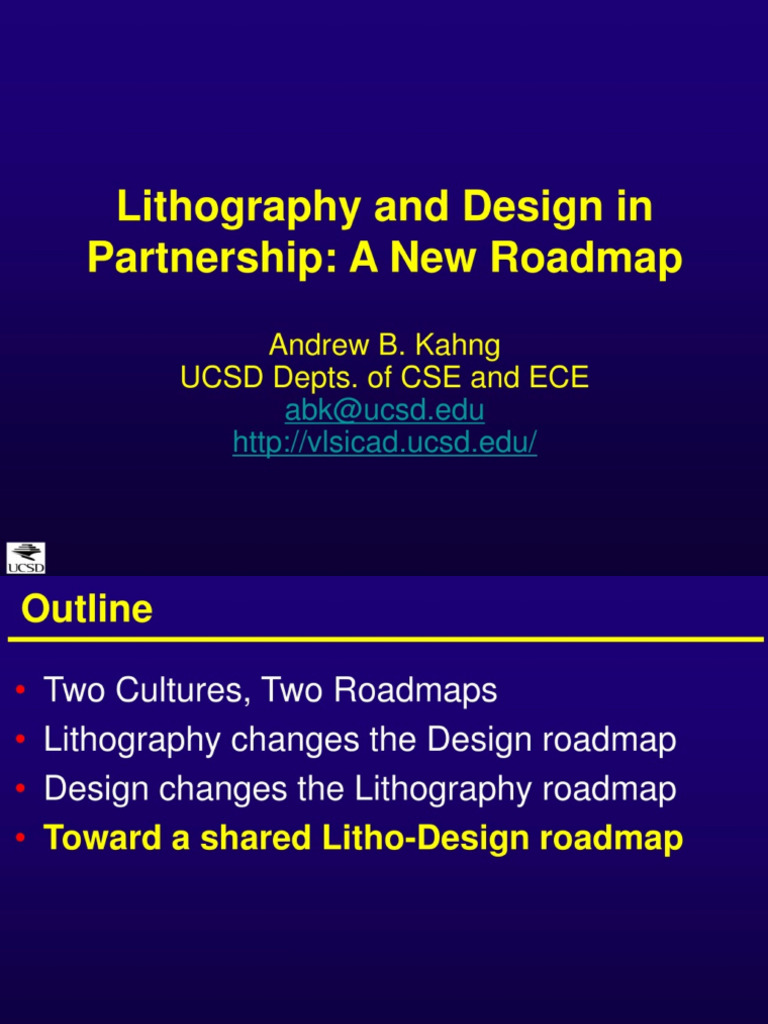 Lithography and Design in Partnership: A New Roadmap

Andrew B. Kahng
UCSD Depts. of CSE and ECE
abk@ucsd.edu
http://vlsicad.ucsd.edu/

UCSD

Outline

• Two Cultures, Two Roadmaps
• Lithography changes the Design roadmap
• Design changes the Lithography roadmap
• Toward a shared Litho-Design roadmap